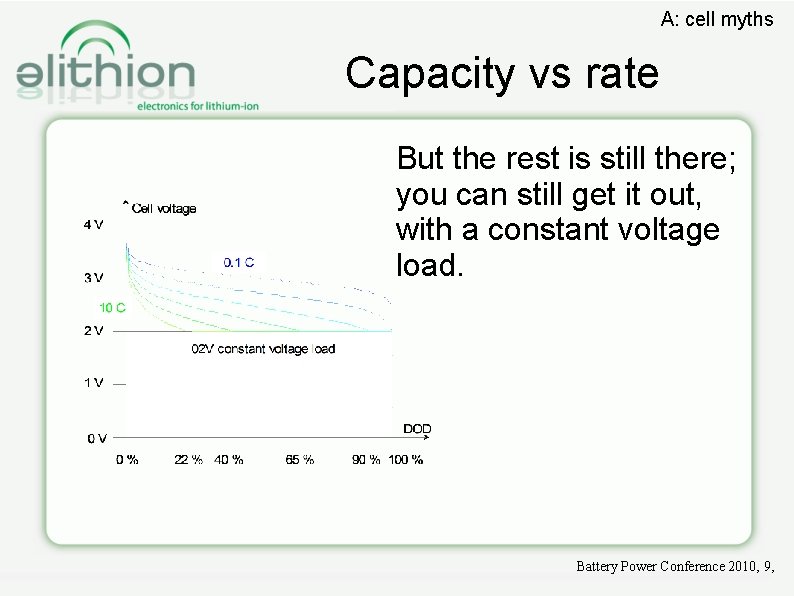 A: cell myths

elithion
electronics for lithium-ion

Capacity vs rate

But the rest is still there; you can still get it out, with a constant voltage load.

Cell voltage
4 V
3 V
2 V
1 V
0 V
0.1 C
10 C
02V constant voltage load
DOD
0 %
22 %
40 %
65 %
90 %
100 %

Battery Power Conference 2010, 9,